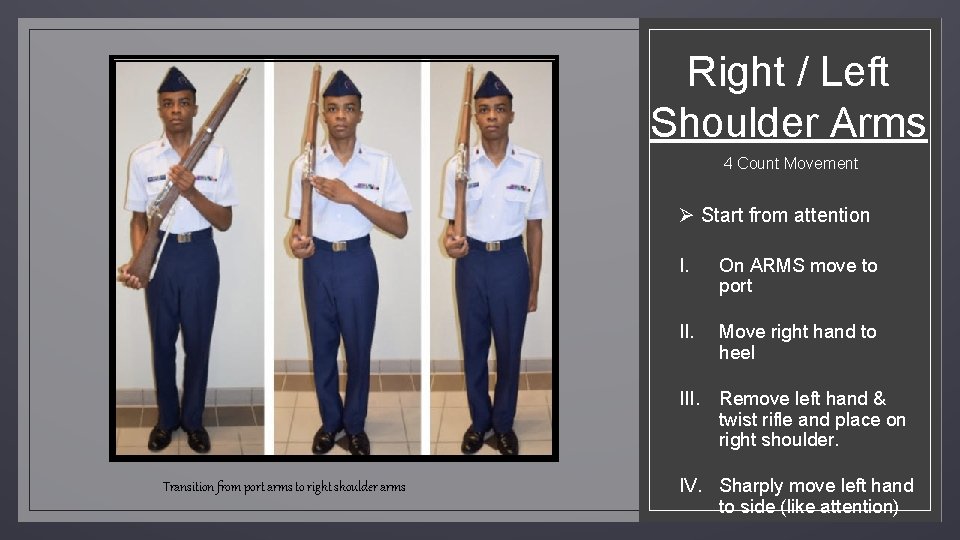 Transition from port arms to right shoulder arms

Right / Left Shoulder Arms

4 Count Movement

➢ Start from attention

I. On ARMS move to port

II. Move right hand to heel

III. Remove left hand & twist rifle and place on right shoulder.

IV. Sharply move left hand to side (like attention)